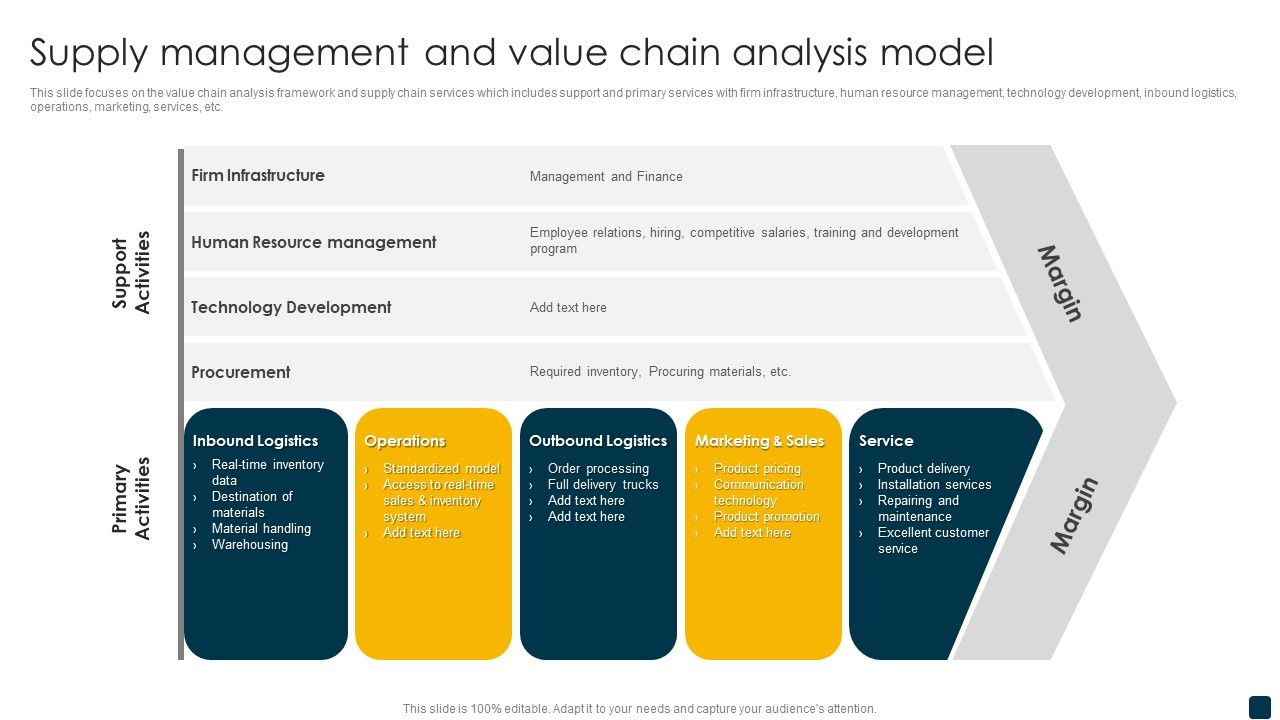 Supply management and value chain analysis model

This slide focuses on the value chain analysis framework and supply chain services which includes support and primary services with firm infrastructure, human resource management, technology development, inbound logistics, operations, marketing, services, etc.

Support Activities

Firm Infrastructure

Management and Finance

Human Resource management

Employee relations, hiring, competitive salaries, training and development program

Technology Development

Add text here

Procurement

Required inventory, Procuring materials, etc.

Margin

Primary Activities

Inbound Logistics
› Real-time inventory data
› Destination of materials
› Material handling
› Warehousing

Operations
› Standardized model
› Access to real-time sales & inventory system
› Add text here

Outbound Logistics
› Order processing
› Full delivery trucks
› Add text here
› Add text here

Marketing & Sales
› Product pricing
› Communication technology
› Product promotion
› Add text here

Service
› Product delivery
› Installation services
› Repairing and maintenance
› Excellent customer service

Margin

This slide is 100% editable. Adapt it to your needs and capture your audience's attention.